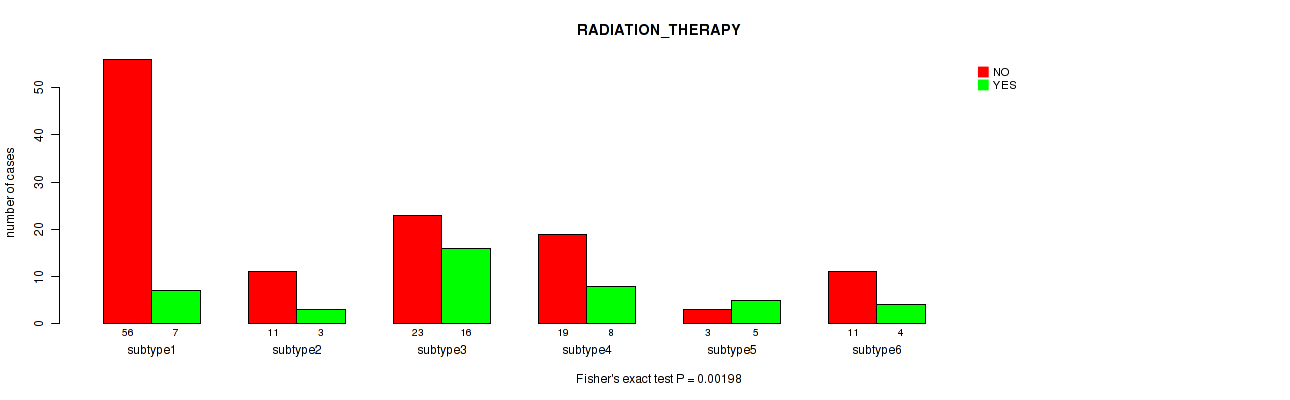 RADIATION_THERAPY

NO
YES

number of cases

0
10
20
30
40
50

56 7
subtype1

11 3
subtype2

23 16
subtype3

19 8
subtype4

3 5
subtype5

11 4
subtype6

Fisher's exact test P = 0.00198